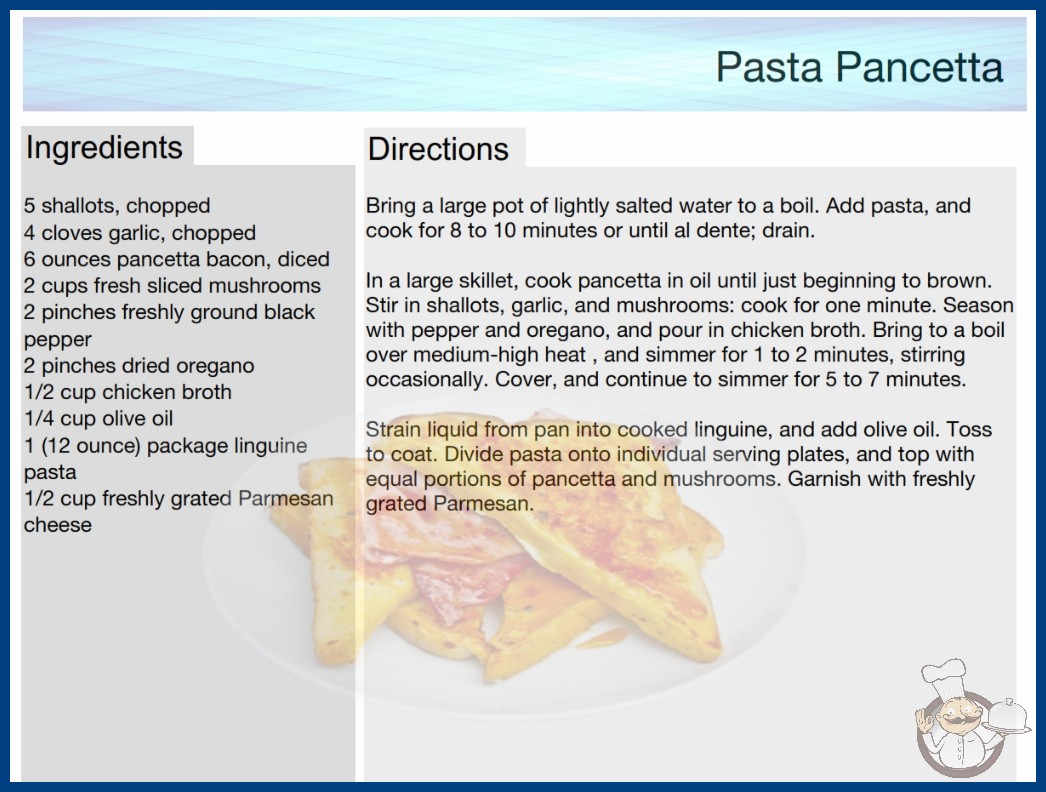 Pasta Pancetta

Ingredients

5 shallots, chopped
4 cloves garlic, chopped
6 ounces pancetta bacon, diced
2 cups fresh sliced mushrooms
2 pinches freshly ground black pepper
2 pinches dried oregano
1/2 cup chicken broth
1/4 cup olive oil
1 (12 ounce) package linguine pasta
1/2 cup freshly grated Parmesan cheese

Directions

Bring a large pot of lightly salted water to a boil. Add pasta, and cook for 8 to 10 minutes or until al dente; drain.

In a large skillet, cook pancetta in oil until just beginning to brown. Stir in shallots, garlic, and mushrooms: cook for one minute. Season with pepper and oregano, and pour in chicken broth. Bring to a boil over medium-high heat , and simmer for 1 to 2 minutes, stirring occasionally. Cover, and continue to simmer for 5 to 7 minutes.

Strain liquid from pan into cooked linguine, and add olive oil. Toss to coat. Divide pasta onto individual serving plates, and top with equal portions of pancetta and mushrooms. Garnish with freshly grated Parmesan.